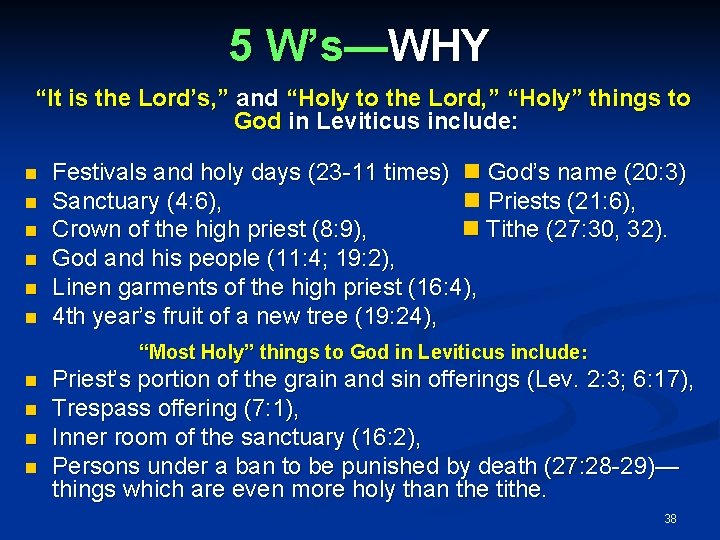 5 W's—WHY

"It is the Lord's," and "Holy to the Lord," "Holy" things to God in Leviticus include:

- Festivals and holy days (23-11 times)
- Sanctuary (4:6),
- Crown of the high priest (8:9),
- God and his people (11:4; 19:2),
- Linen garments of the high priest (16:4),
- 4th year's fruit of a new tree (19:24),

- God's name (20:3)
- Priests (21:6),
- Tithe (27:30, 32).

"Most Holy" things to God in Leviticus include:

- Priest's portion of the grain and sin offerings (Lev. 2:3; 6:17),
- Trespass offering (7:1),
- Inner room of the sanctuary (16:2),
- Persons under a ban to be punished by death (27:28-29)—things which are even more holy than the tithe.

38